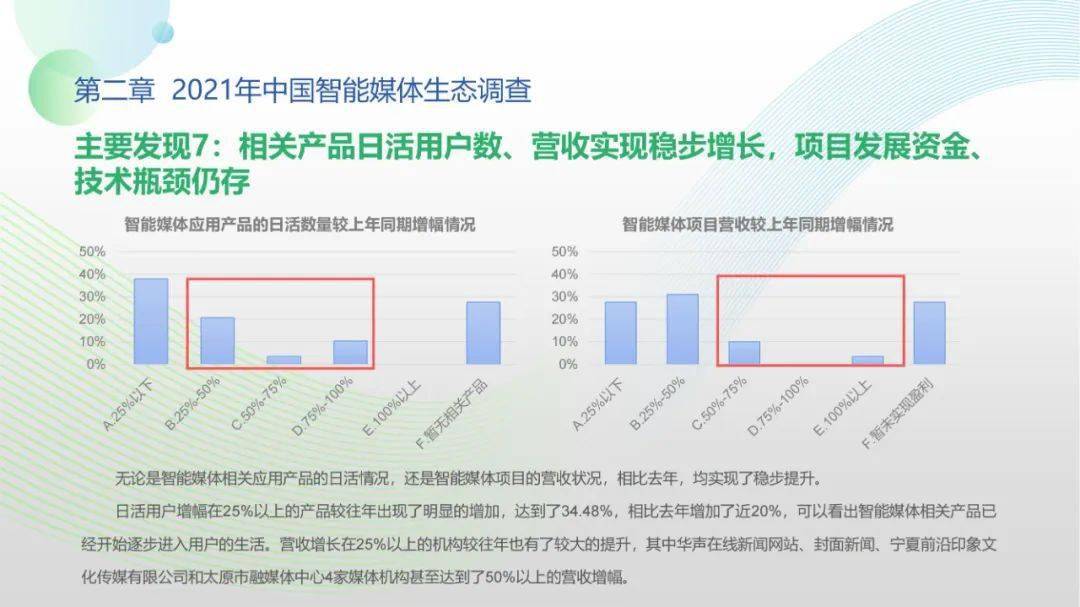 第二章 2021年中国智能媒体生态调查

主要发现7：相关产品日活用户数、营收实现稳步增长，项目发展资金、技术瓶颈仍存

智能媒体应用产品的日活数量较上年同期增幅情况

50%
40%
30%
20%
10%
0%

A.25%以下
B.25%-50%
C.50%-75%
D.75%-100%
E.100%以上
F.暂无相关产品

智能媒体项目营收较上年同期增幅情况

50%
40%
30%
20%
10%
0%

A.25%以下
B.25%-50%
C.50%-75%
D.75%-100%
E.100%以上
F.暂未实现盈利

无论是智能媒体相关应用产品的日活情况，还是智能媒体项目的营收状况，相比去年，均实现了稳步提升。

日活用户增幅在25%以上的产品较往年出现了明显的增加，达到了34.48%，相比去年增加了近20%，可以看出智能媒体相关产品已经开始逐步进入用户的生活。营收增长在25%以上的机构较往年也有了较大的提升，其中华声在线新闻网站、封面新闻、宁夏前沿印象文化传媒有限公司和太原市融媒体中心4家媒体机构甚至达到了50%以上的营收增幅。